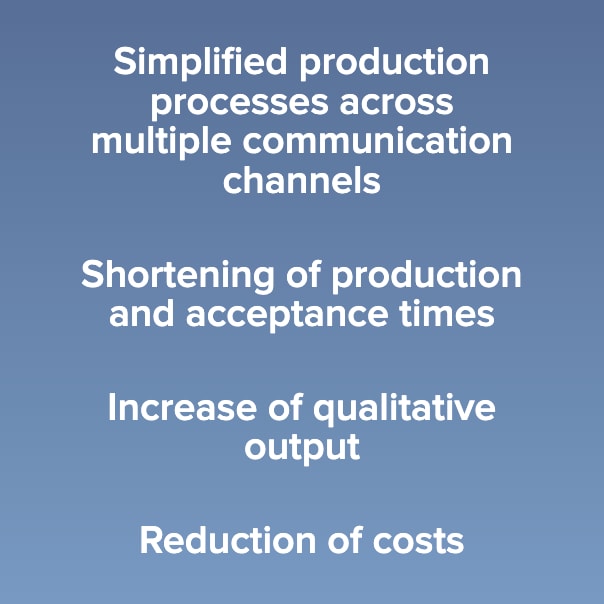 Simplified production processes across multiple communication channels

Shortening of production and acceptance times

Increase of qualitative output

Reduction of costs